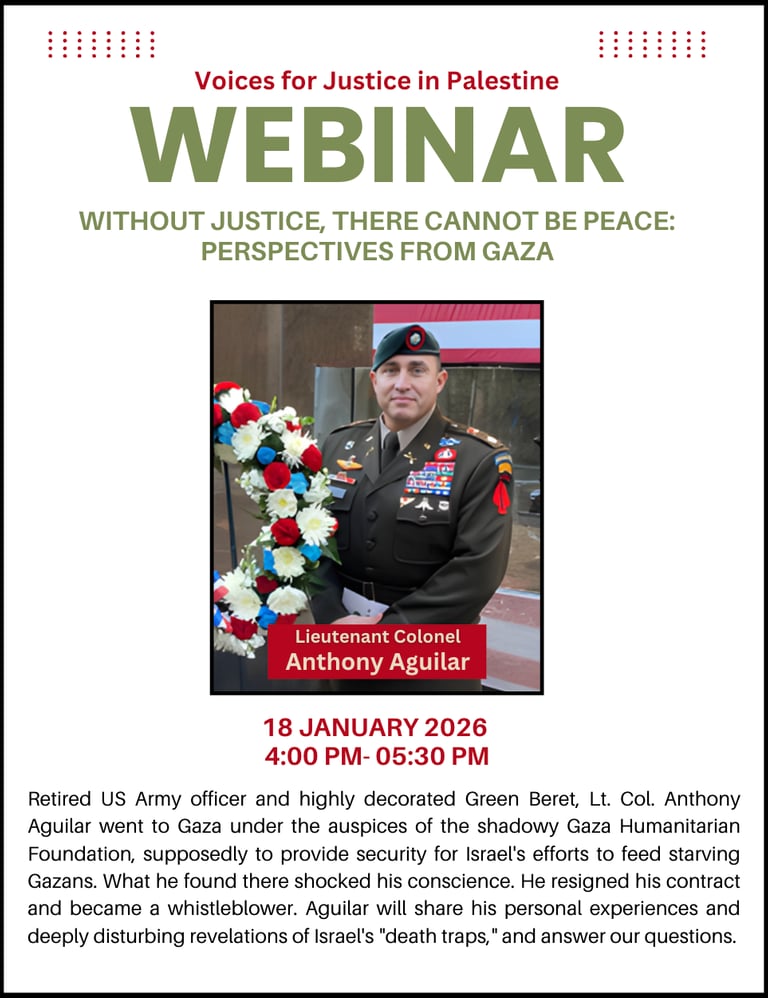 Voices for Justice in Palestine

WEBINAR

WITHOUT JUSTICE, THERE CANNOT BE PEACE: PERSPECTIVES FROM GAZA

Lieutenant Colonel
Anthony Aguilar

18 JANUARY 2026
4:00 PM- 05:30 PM

Retired US Army officer and highly decorated Green Beret, Lt. Col. Anthony Aguilar went to Gaza under the auspices of the shadowy Gaza Humanitarian Foundation, supposedly to provide security for Israel's efforts to feed starving Gazans. What he found there shocked his conscience. He resigned his contract and became a whistleblower. Aguilar will share his personal experiences and deeply disturbing revelations of Israel's "death traps," and answer our questions.